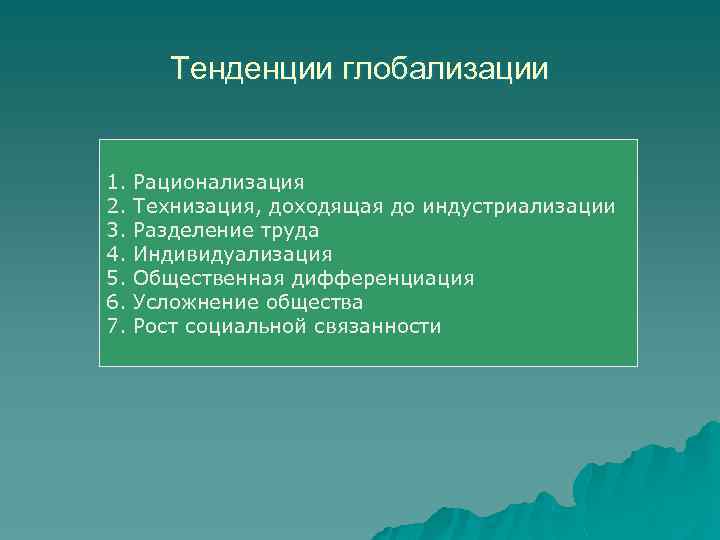 Тенденции глобализации

1. Рационализация
2. Технизация, доходящая до индустриализации
3. Разделение труда
4. Индивидуализация
5. Общественная дифференциация
6. Усложнение общества
7. Рост социальной связанности